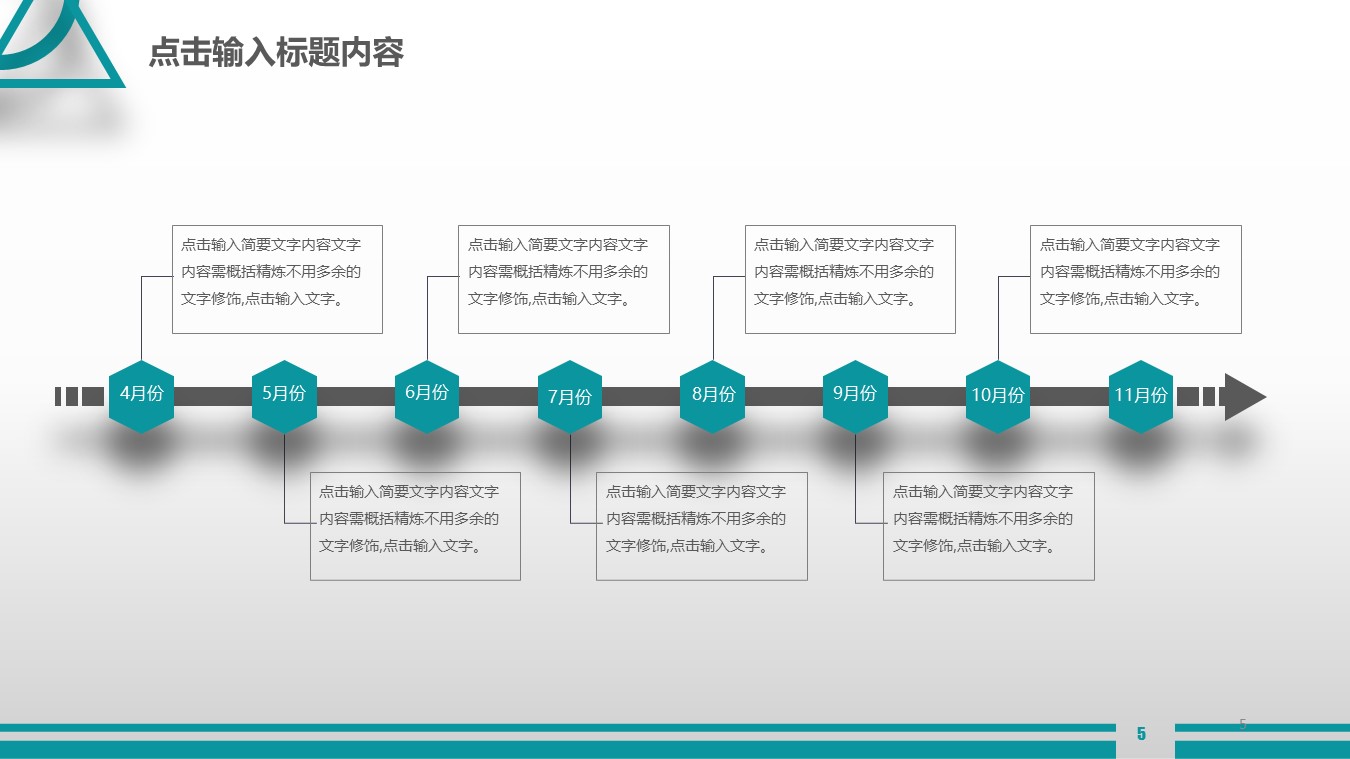 点击输入标题内容

点击输入简要文字内容文字内容需概括精炼不用多余的文字修饰,点击输入文字。

点击输入简要文字内容文字内容需概括精炼不用多余的文字修饰,点击输入文字。

点击输入简要文字内容文字内容需概括精炼不用多余的文字修饰,点击输入文字。

点击输入简要文字内容文字内容需概括精炼不用多余的文字修饰,点击输入文字。

4月份

5月份

6月份

7月份

8月份

9月份

10月份

11月份

点击输入简要文字内容文字内容需概括精炼不用多余的文字修饰,点击输入文字。

点击输入简要文字内容文字内容需概括精炼不用多余的文字修饰,点击输入文字。

点击输入简要文字内容文字内容需概括精炼不用多余的文字修饰,点击输入文字。

5

5